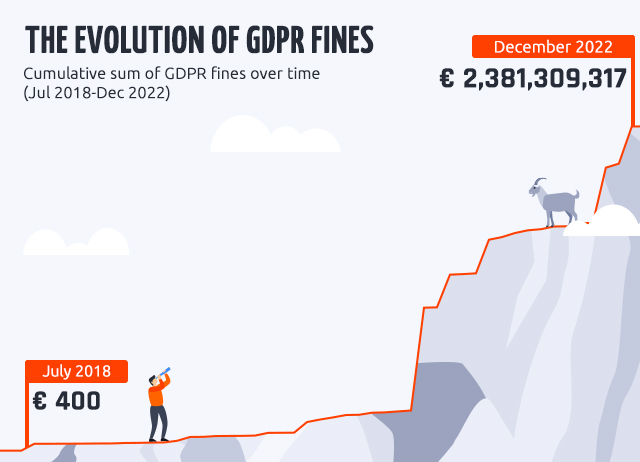 THE EVOLUTION OF GDPR FINES

Cumulative sum of GDPR fines over time (Jul 2018-Dec 2022)

December 2022
€ 2,381,309,317

July 2018
€ 400